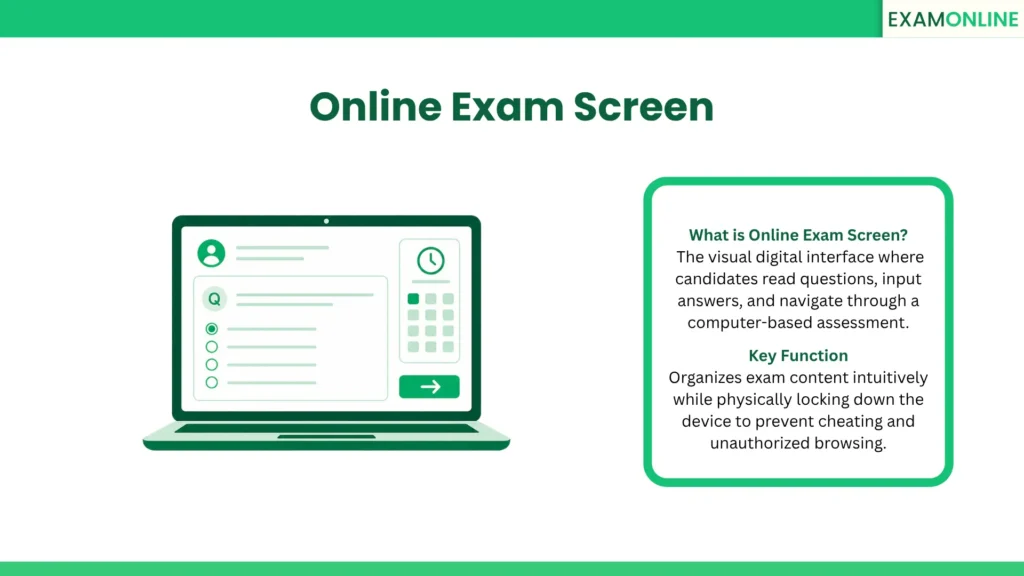 EXAMONLINE

Online Exam Screen

Q

What is Online Exam Screen?
The visual digital interface where candidates read questions, input answers, and navigate through a computer-based assessment.

Key Function
Organizes exam content intuitively while physically locking down the device to prevent cheating and unauthorized browsing.